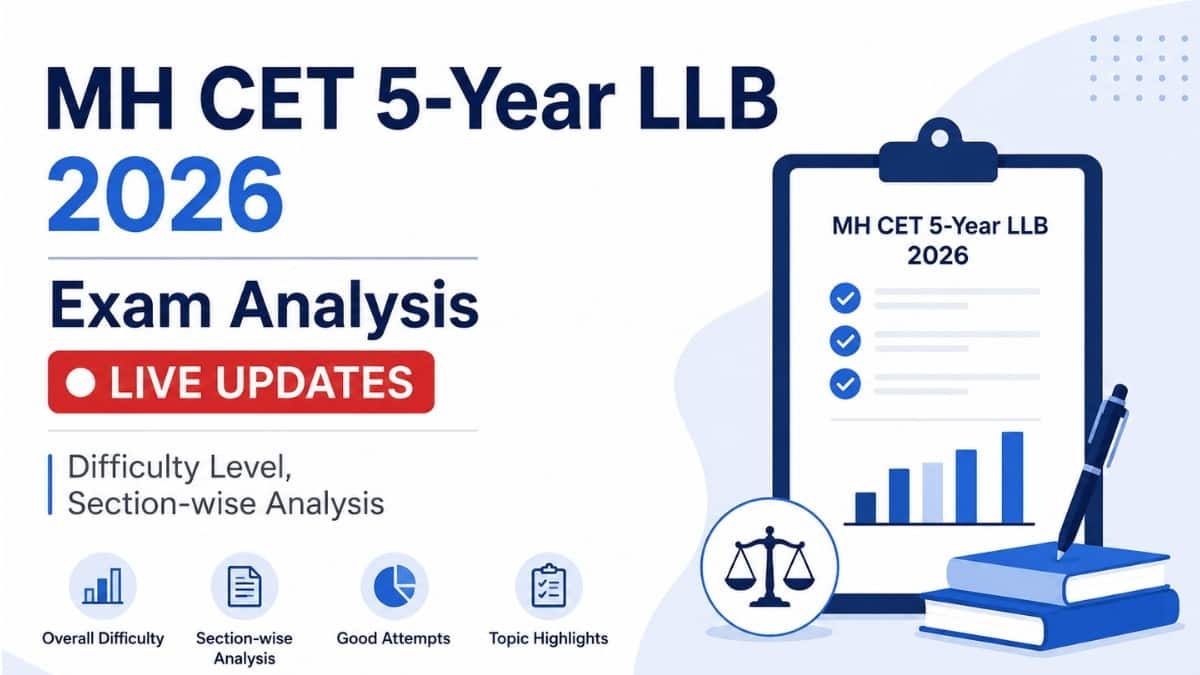 MH CET 5-Year LLB 2026

Exam Analysis

LIVE UPDATES

Difficulty Level, Section-wise Analysis

Overall Difficulty

Section-wise Analysis

Good Attempts

Topic Highlights

MH CET 5-Year LLB 2026